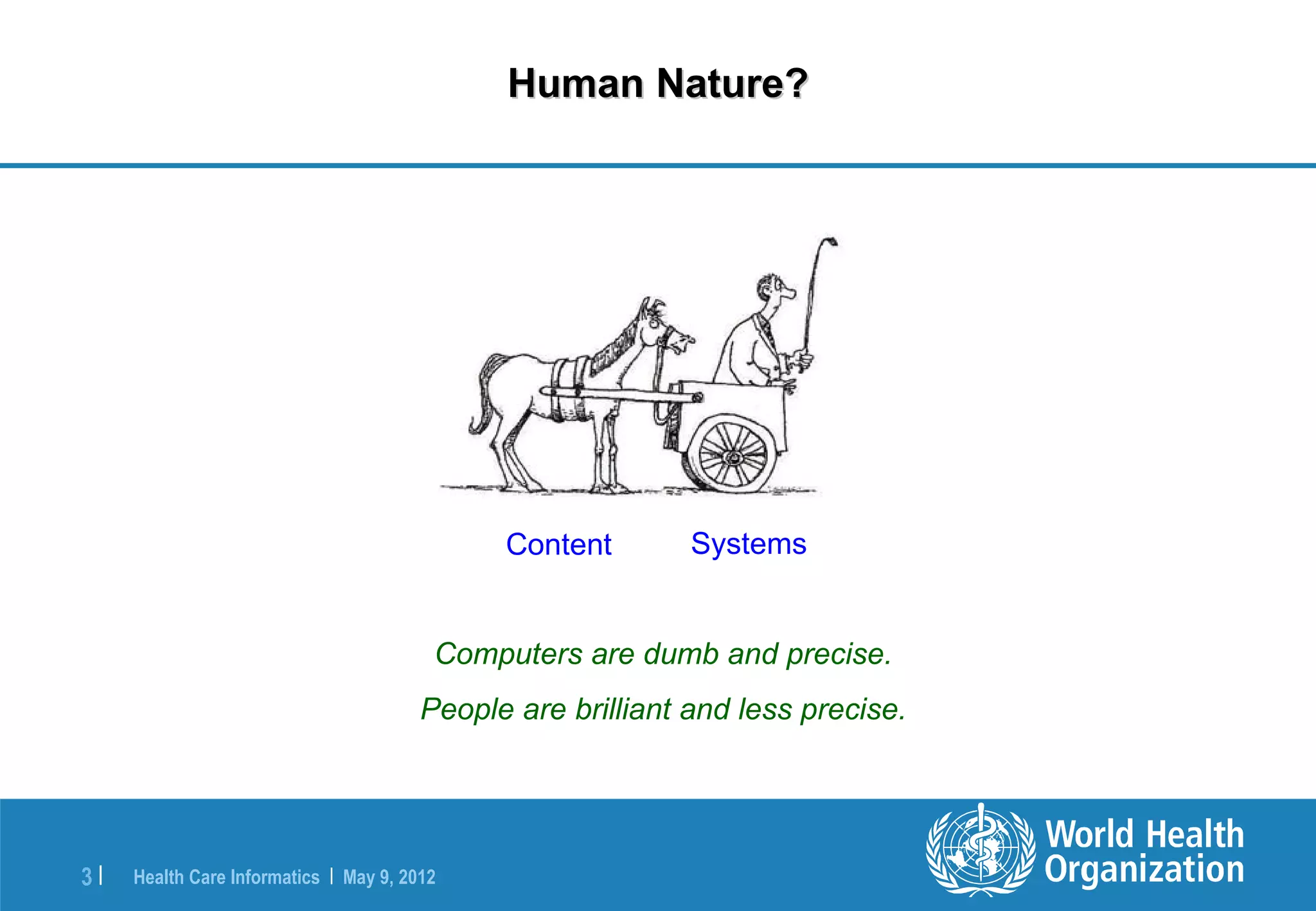 Human Nature?

Content Systems

Computers are dumb and precise.

People are brilliant and less precise.

3 | Health Care Informatics | May 9, 2012

World Health Organization